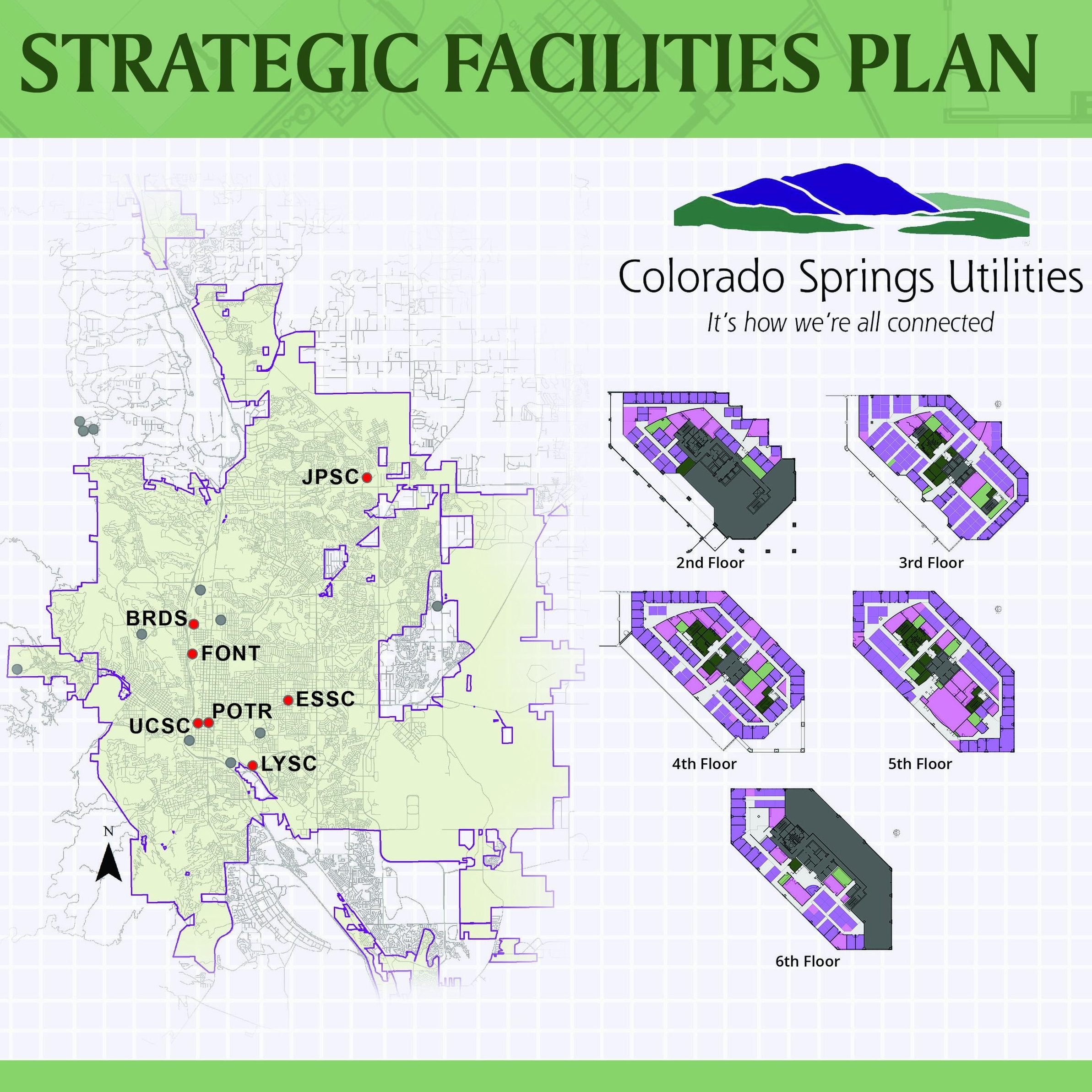 STRATEGIC FACILITIES PLAN

JPSC

BRDS

FONT

ESSC

POTR

UCSC

LYSC

N

Colorado Springs Utilities

It's how we're all connected

2nd Floor

3rd Floor

4th Floor

5th Floor

6th Floor